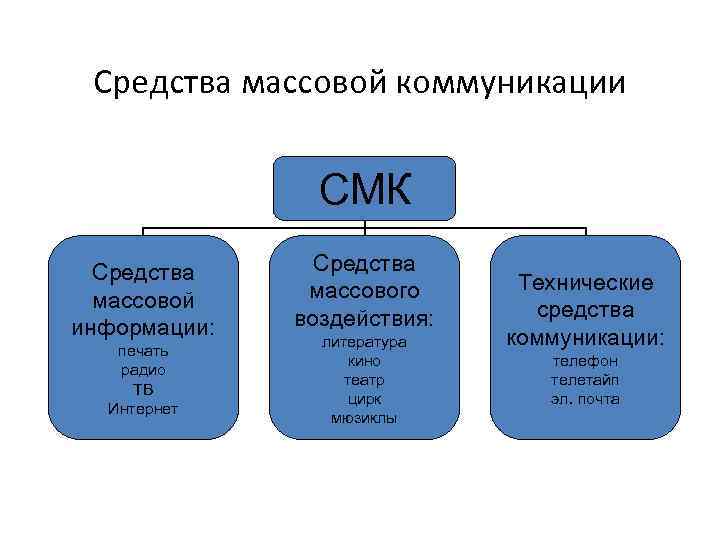 Средства массовой коммуникации

СМК

Средства массовой информации:
печать
радио
ТВ
Интернет

Средства массового воздействия:
литература
кино
театр
цирк
мюзиклы

Технические средства коммуникации:
телефон
телетайп
эл. почта